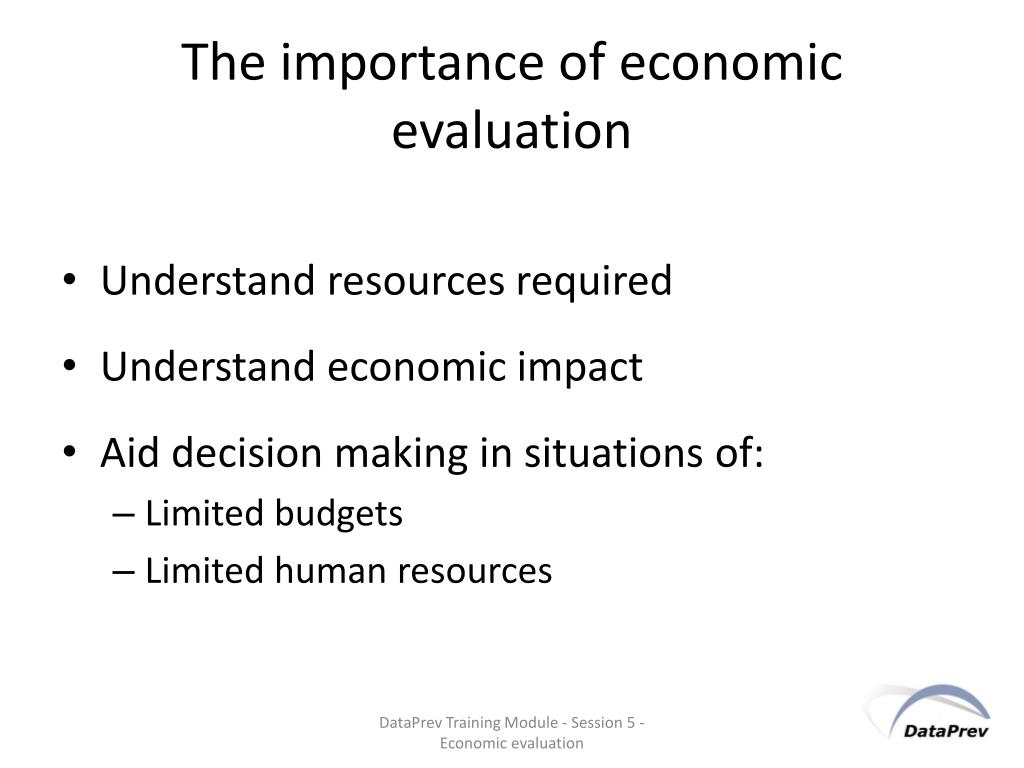 The importance of economic evaluation

• Understand resources required
• Understand economic impact
• Aid decision making in situations of:
– Limited budgets
– Limited human resources

DataPrev Training Module - Session 5 - Economic evaluation

DataPrev